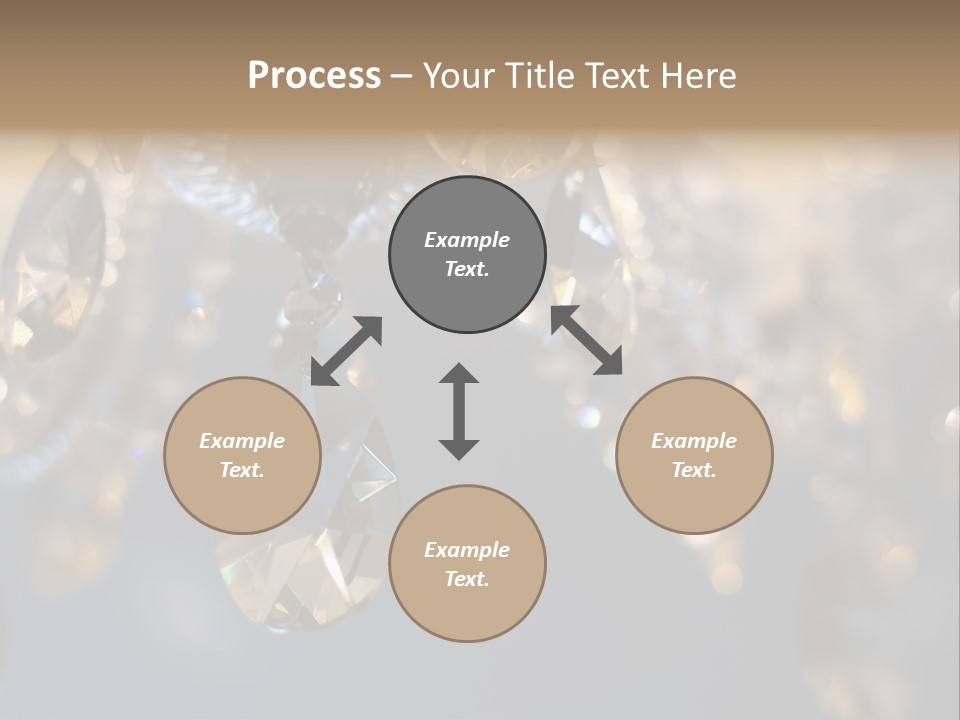 Process – Your Title Text Here

Example Text.

Example Text.

Example Text.

Example Text.